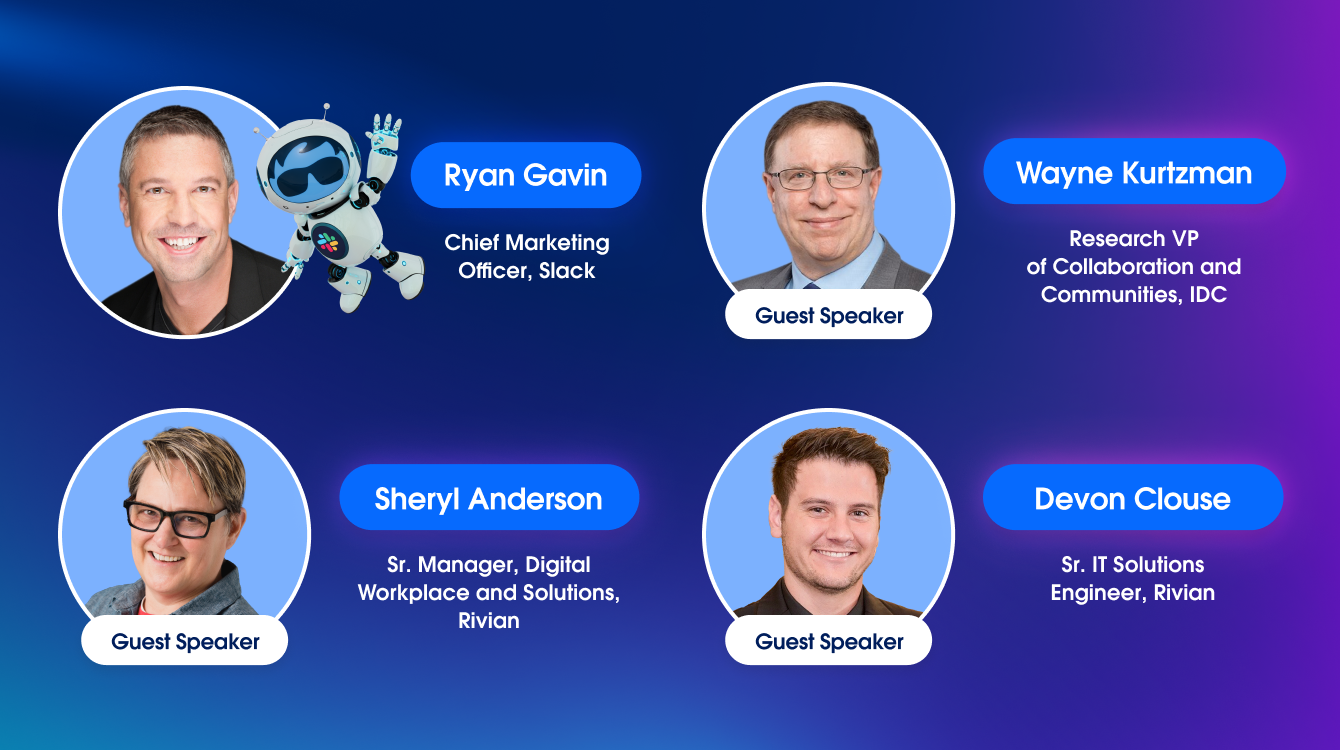 Ryan Gavin

Chief Marketing Officer, Slack

Guest Speaker

Wayne Kurtzman

Research VP of Collaboration and Communities, IDC

Guest Speaker

Sheryl Anderson

Sr. Manager, Digital Workplace and Solutions, Rivian

Guest Speaker

Devon Clouse

Sr. IT Solutions Engineer, Rivian